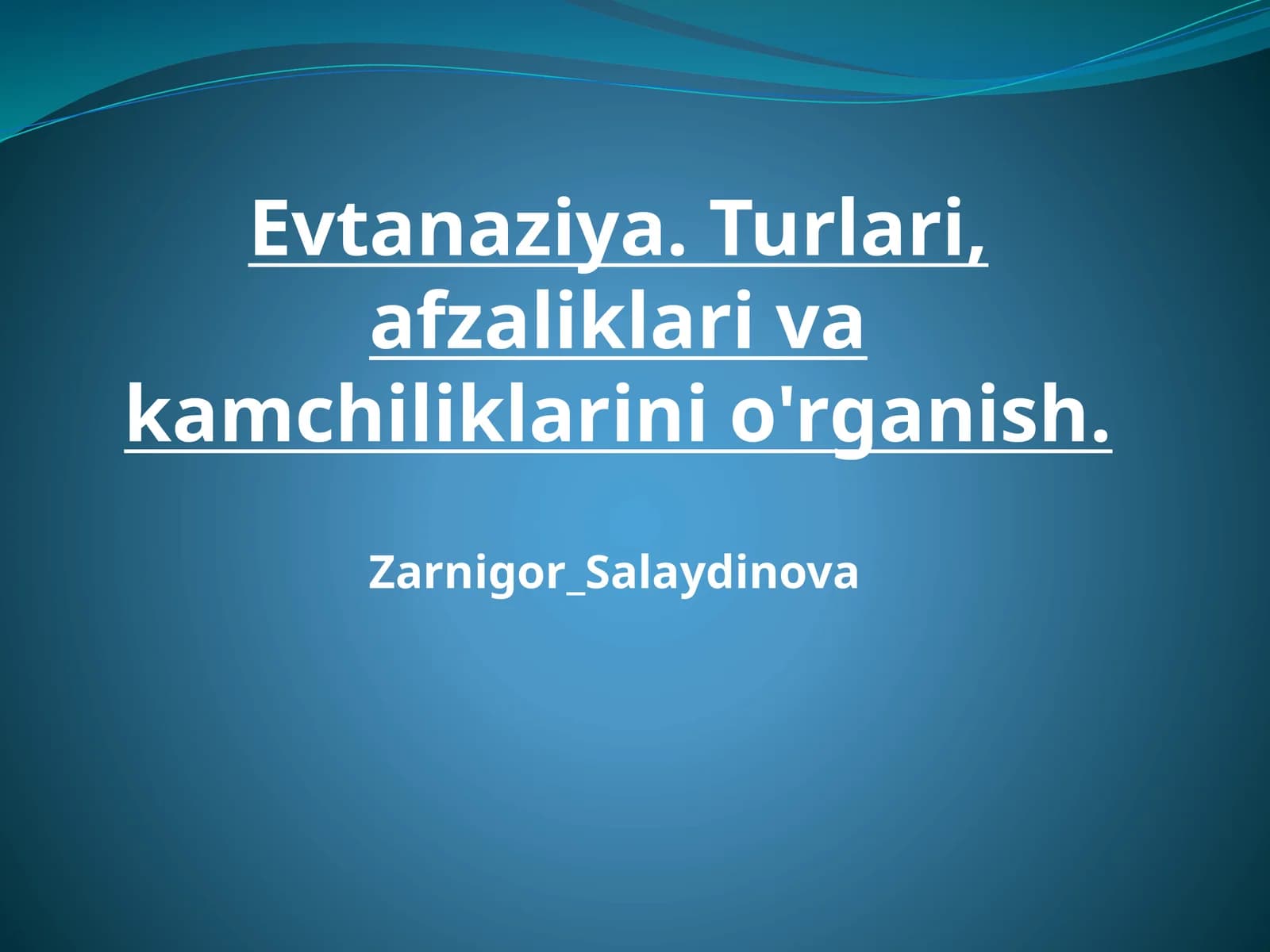 Evtanaziya. Turlari, afzaliklari va kamchiliklarini o'rganish.

Zarnigor_Salaydinova